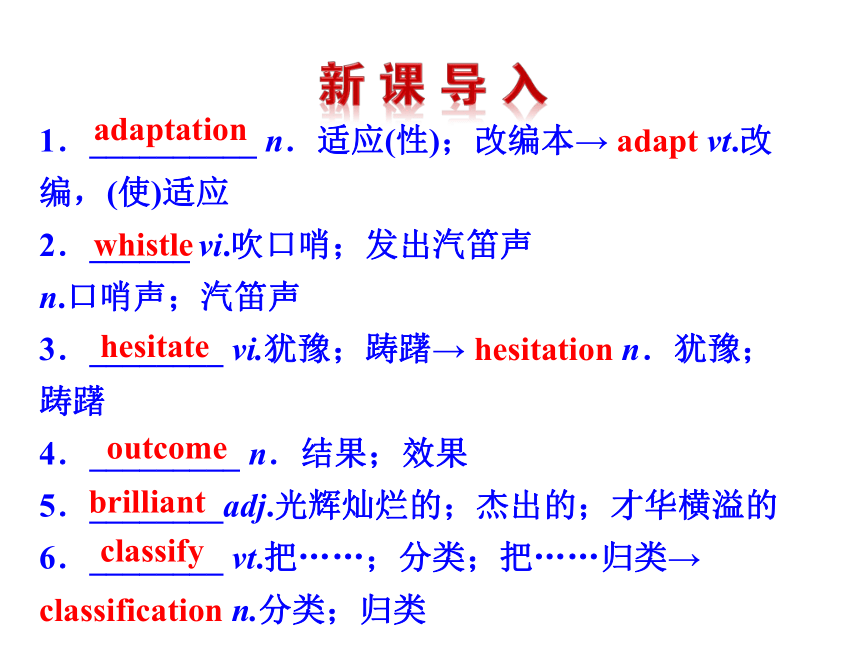 新 课 导 入

1．adaptation n．适应(性)；改编本→ adapt vt.改编，(使)适应

2．whistle vi.吹口哨；发出汽笛声
n.口哨声；汽笛声

3．hesitate vi.犹豫；踌躇→ hesitation n．犹豫；踌躇

4．outcome n．结果；效果

5．brilliant adj.光辉灿烂的；杰出的；才华横溢的

6．classify vt.把……；分类；把……归类→ classification n.分类；归类